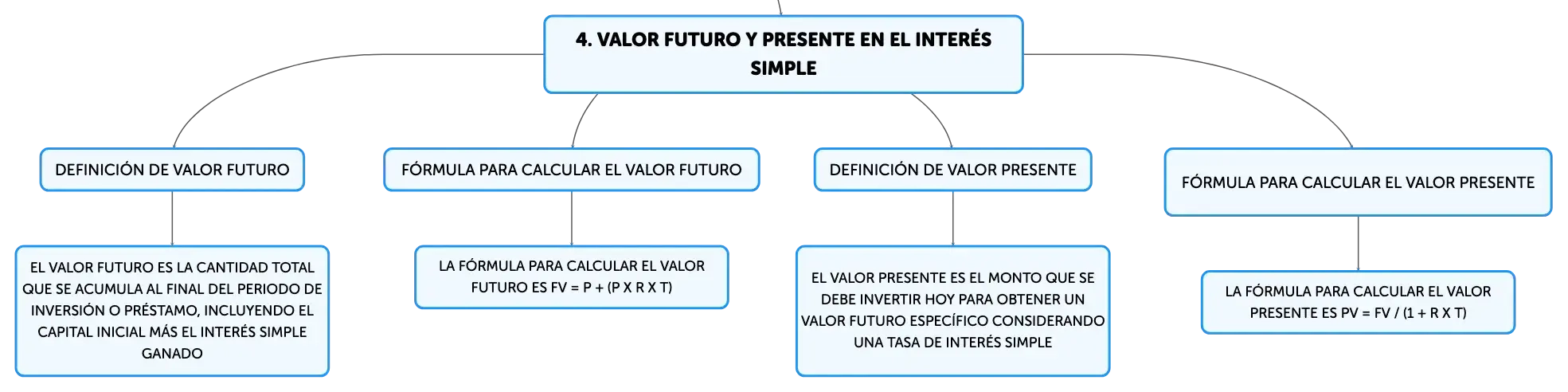 4. VALOR FUTURO Y PRESENTE EN EL INTERÉS SIMPLE

DEFINICIÓN DE VALOR FUTURO

EL VALOR FUTURO ES LA CANTIDAD TOTAL QUE SE ACUMULA AL FINAL DEL PERIODO DE INVERSIÓN O PRÉSTAMO, INCLUYENDO EL CAPITAL INICIAL MÁS EL INTERÉS SIMPLE GANADO

FÓRMULA PARA CALCULAR EL VALOR FUTURO

LA FÓRMULA PARA CALCULAR EL VALOR FUTURO ES FV = P + (P X R X T)

DEFINICIÓN DE VALOR PRESENTE

EL VALOR PRESENTE ES EL MONTO QUE SE DEBE INVERTIR HOY PARA OBTENER UN VALOR FUTURO ESPECÍFICO CONSIDERANDO UNA TASA DE INTERÉS SIMPLE

FÓRMULA PARA CALCULAR EL VALOR PRESENTE

LA FÓRMULA PARA CALCULAR EL VALOR PRESENTE ES PV = FV / (1 + R X T)